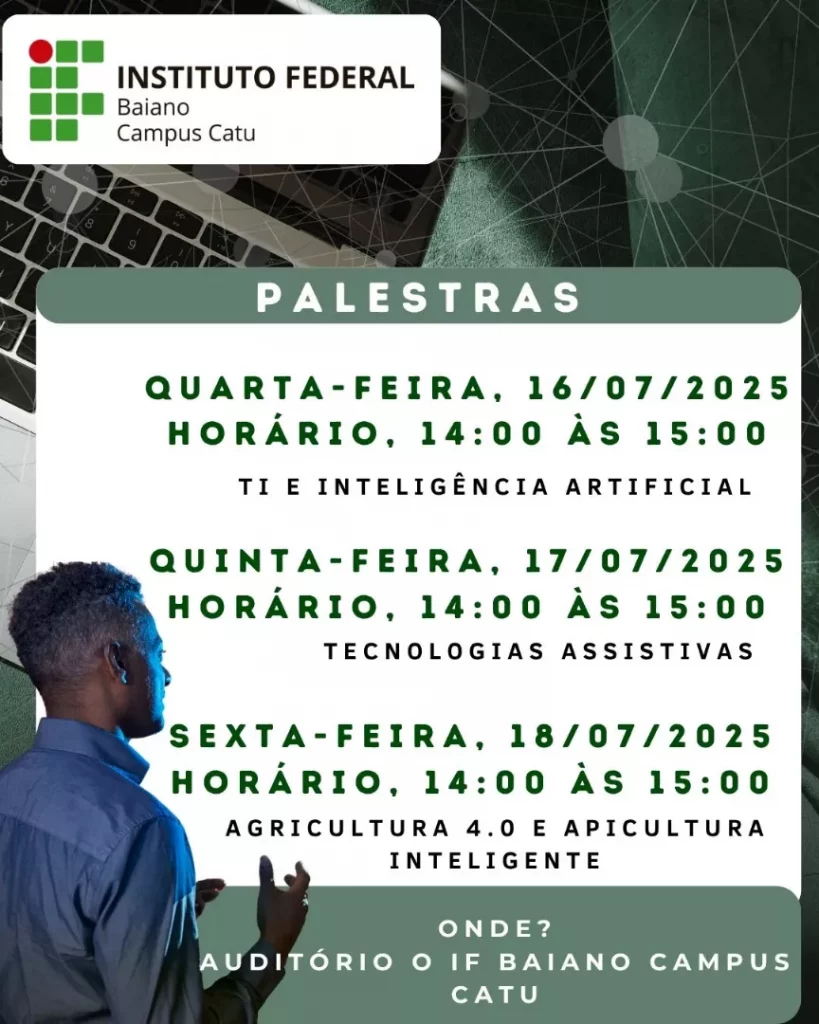 INSTITUTO FEDERAL
Baiano
Campus Catu

PALESTRAS

QUARTA-FEIRA, 16/07/2025
HORÁRIO, 14:00 ÀS 15:00

TI E INTELIGÊNCIA ARTIFICIAL

QUINTA-FEIRA, 17/07/2025
HORÁRIO, 14:00 ÀS 15:00

TECNOLOGIAS ASSISTIVAS

SEXTA-FEIRA, 18/07/2025
HORÁRIO, 14:00 ÀS 15:00

AGRICULTURA 4.0 E APICULTURA INTELIGENTE

ONDE?
AUDITÓRIO O IF BAIANO CAMPUS CATU